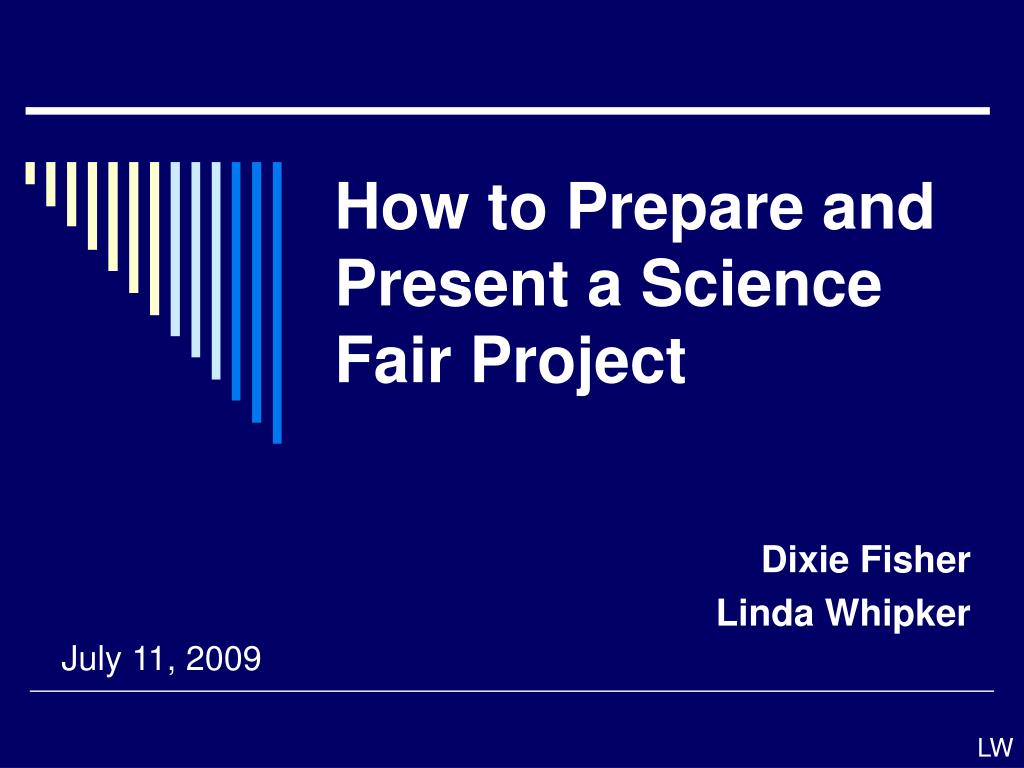 How to Prepare and Present a Science Fair Project

Dixie Fisher
Linda Whipker

July 11, 2009

LW